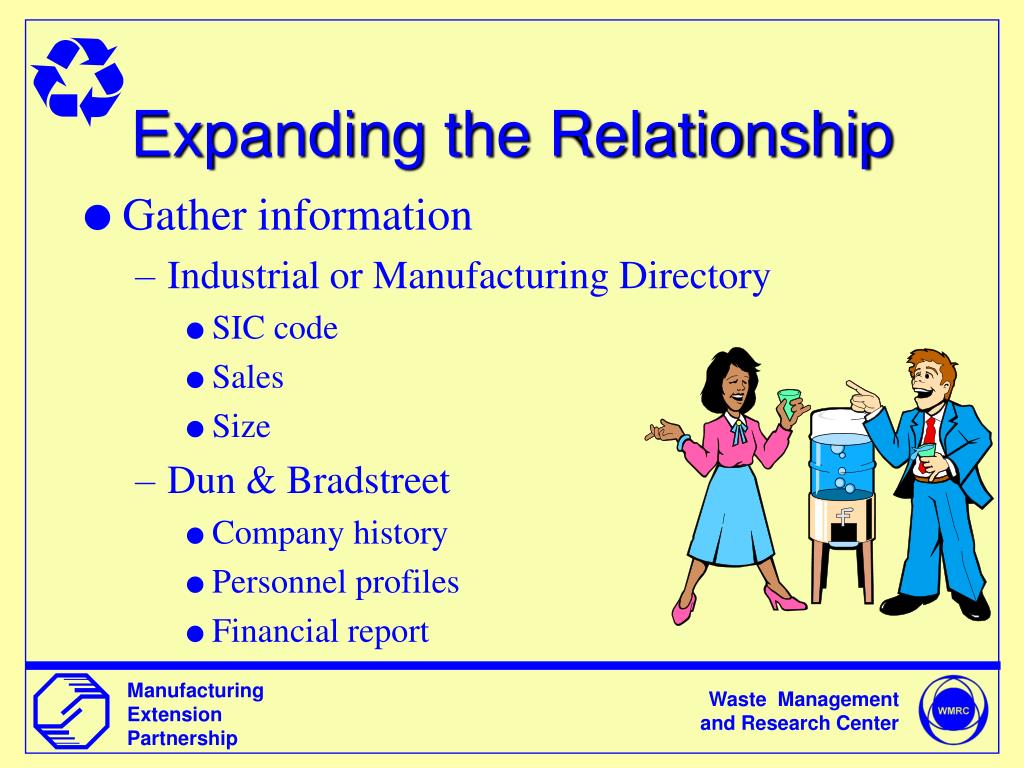 Expanding the Relationship

● Gather information

– Industrial or Manufacturing Directory

● SIC code

● Sales

● Size

– Dun & Bradstreet

● Company history

● Personnel profiles

● Financial report

Manufacturing Extension Partnership

Waste Management and Research Center

WMRC